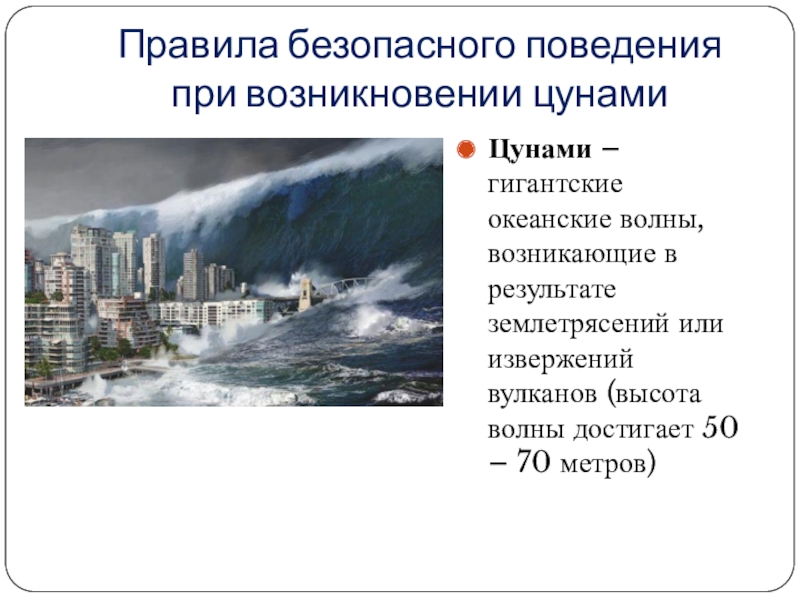 Правила безопасного поведения при возникновении цунами

Цунами – гигантские океанские волны, возникающие в результате землетрясений или извержений вулканов (высота волны достигает 50 – 70 метров)